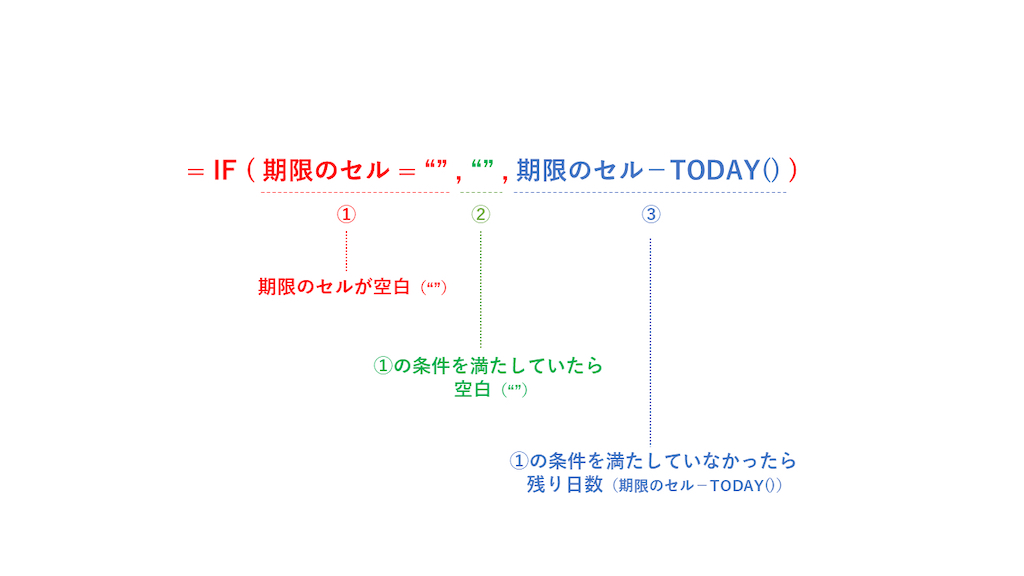 = IF ( 期限のセル = “” , “” , 期限のセル－TODAY() )

①

②

③

期限のセルが空白（“”）

①の条件を満たしていたら
空白（“”）

①の条件を満たしていなかったら
残り日数（期限のセル－TODAY()）